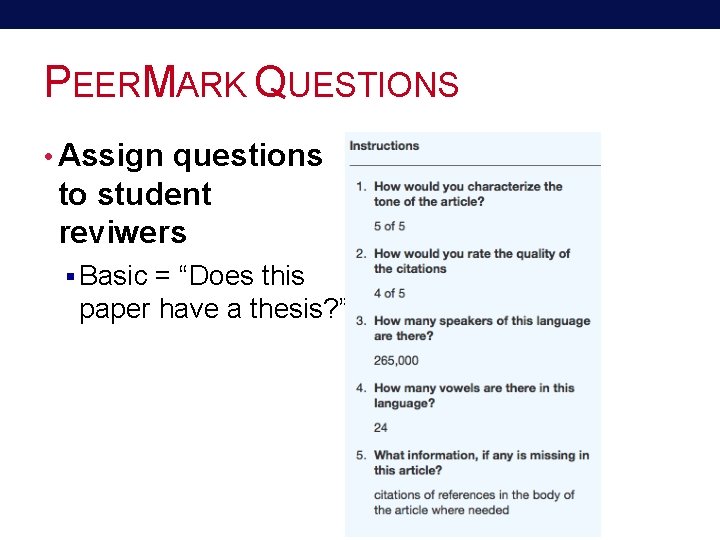 PEERMARK QUESTIONS

• Assign questions to student reviwers

▪ Basic = “Does this paper have a thesis?”

Instructions

1. How would you characterize the tone of the article?

5 of 5

2. How would you rate the quality of the citations

4 of 5

3. How many speakers of this language are there?

265,000

4. How many vowels are there in this language?

24

5. What information, if any is missing in this article?

citations of references in the body of the article where needed